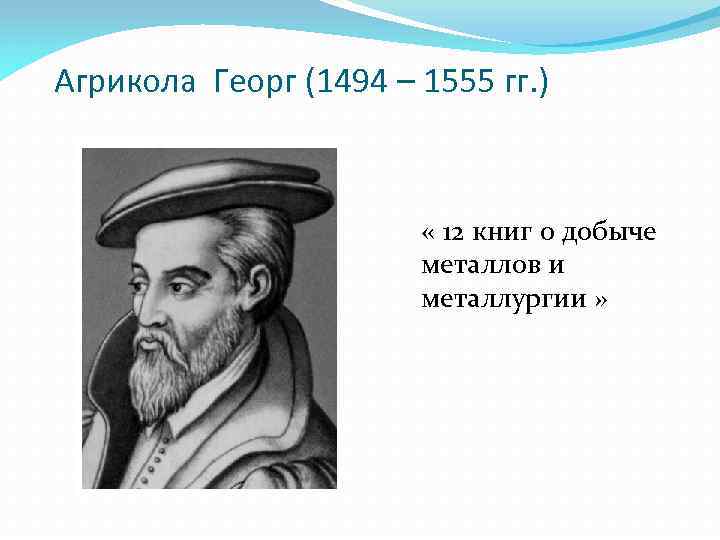 Агрикола Георг (1494 – 1555 гг.)

« 12 книг о добыче металлов и металлургии »